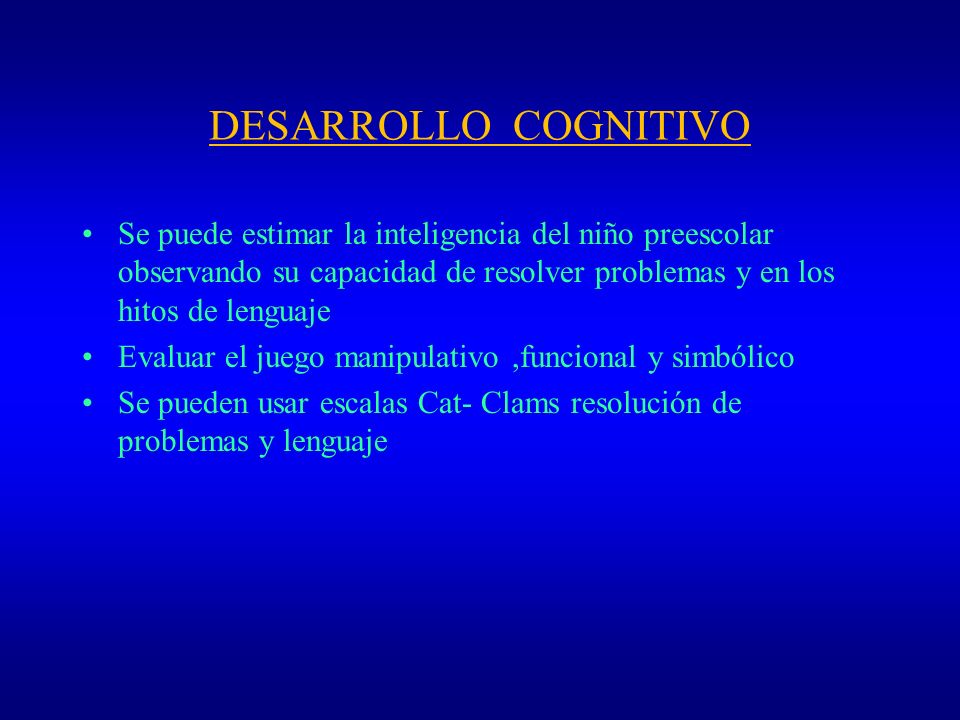 DESARROLLO COGNITIVO

• Se puede estimar la inteligencia del niño preescolar observando su capacidad de resolver problemas y en los hitos de lenguaje

• Evaluar el juego manipulativo ,funcional y simbólico

• Se pueden usar escalas Cat- Clams resolución de problemas y lenguaje